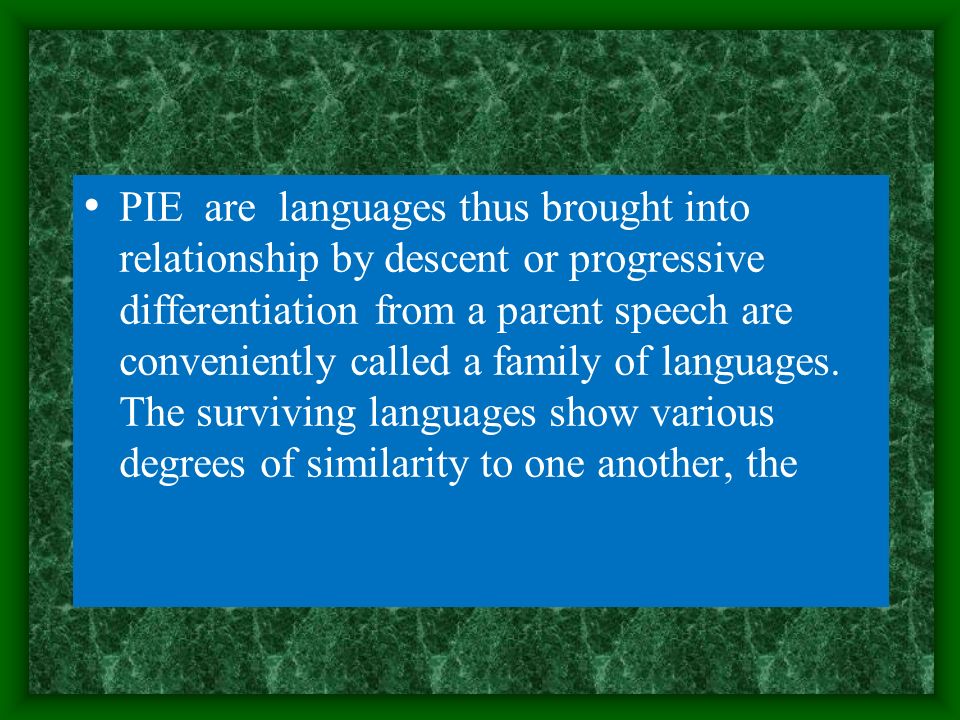 • PIE are languages thus brought into relationship by descent or progressive differentiation from a parent speech are conveniently called a family of languages. The surviving languages show various degrees of similarity to one another, the